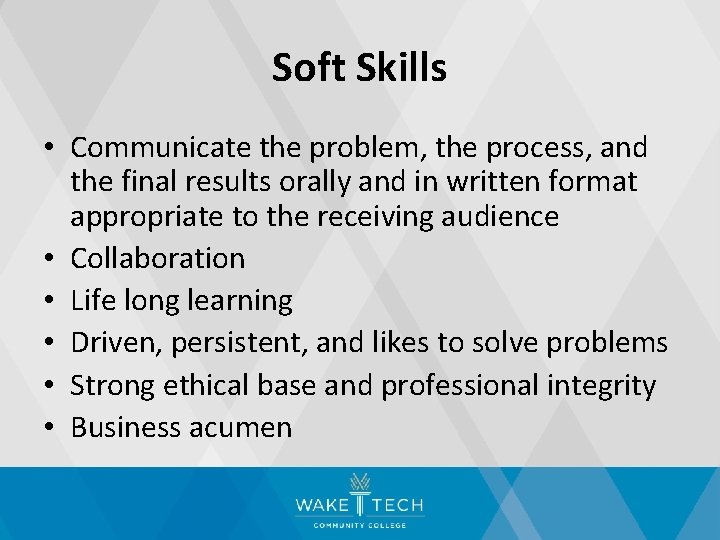 Soft Skills

• Communicate the problem, the process, and the final results orally and in written format appropriate to the receiving audience
• Collaboration
• Life long learning
• Driven, persistent, and likes to solve problems
• Strong ethical base and professional integrity
• Business acumen

WAKE TECH
COMMUNITY COLLEGE